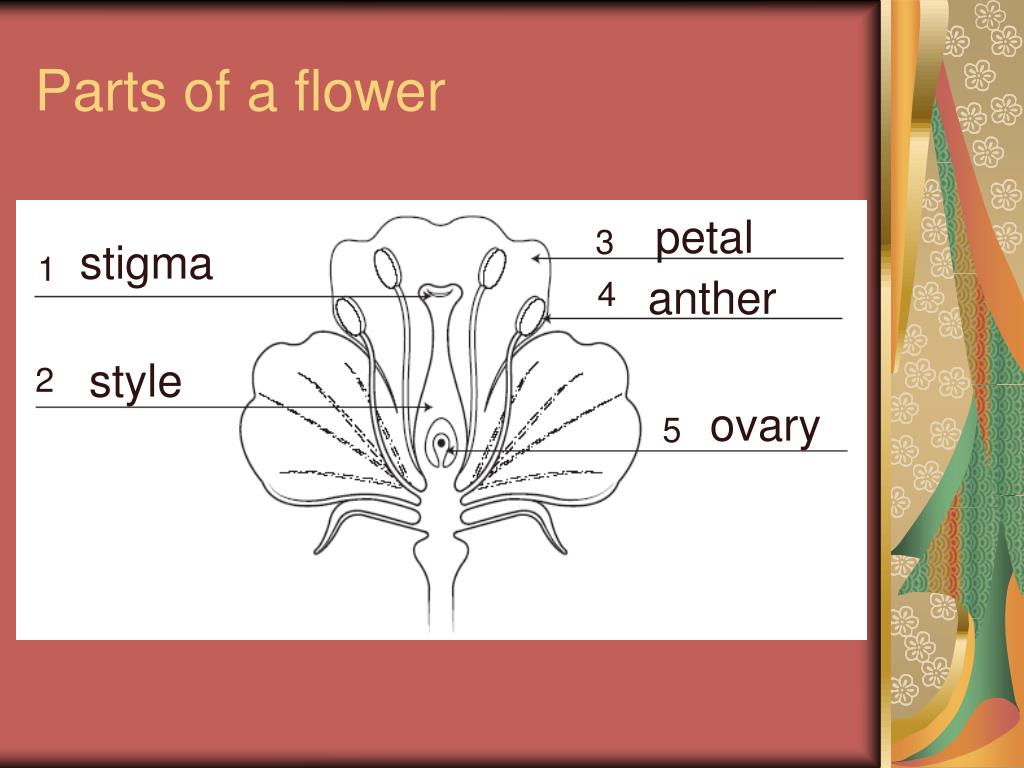 Parts of a flower

1 stigma

2 style

3 petal

4 anther

5 ovary